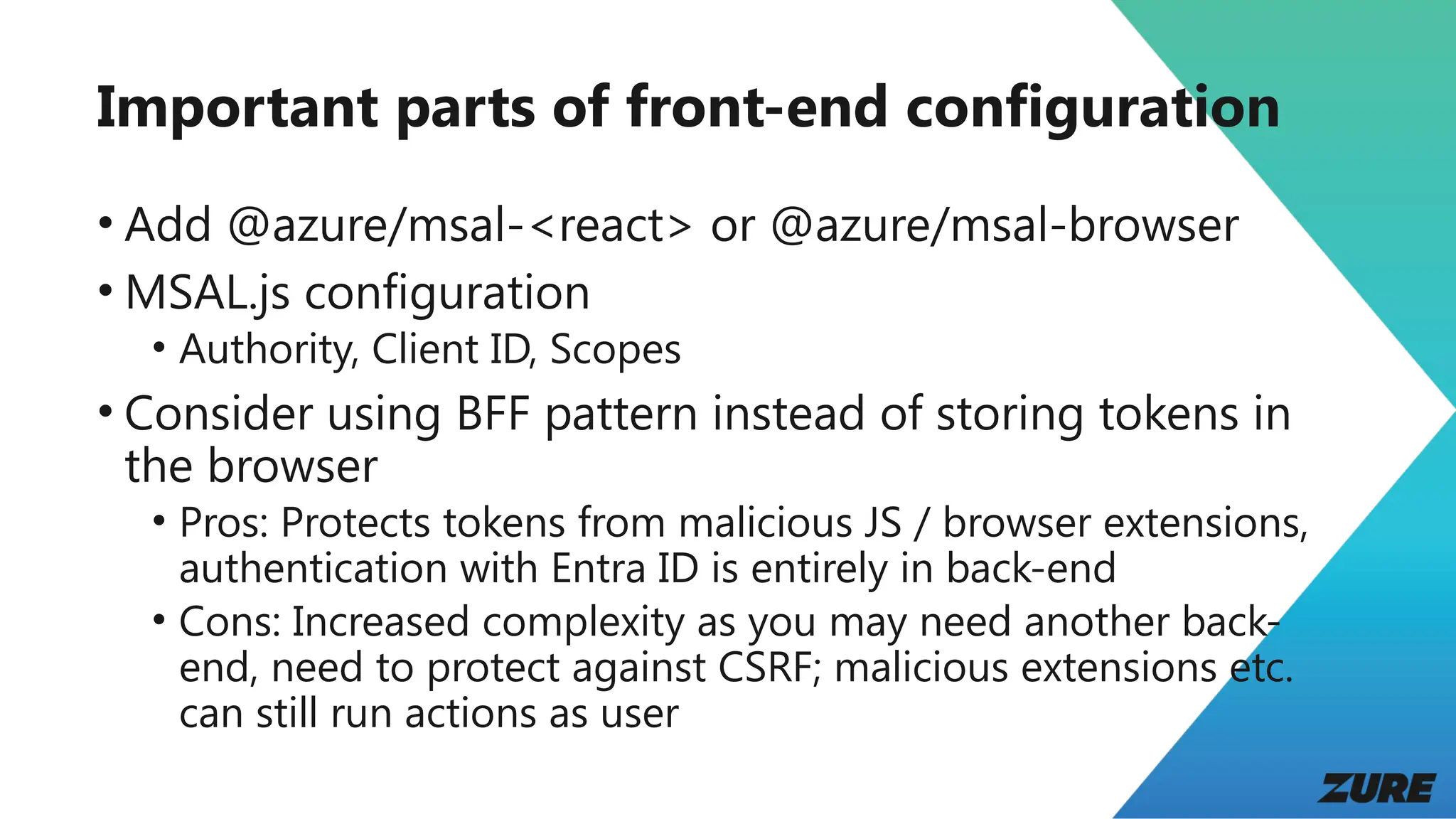 Important parts of front-end configuration

• Add @azure/msal-<react> or @azure/msal-browser
• MSAL.js configuration
  • Authority, Client ID, Scopes
• Consider using BFF pattern instead of storing tokens in the browser
  • Pros: Protects tokens from malicious JS / browser extensions, authentication with Entra ID is entirely in back-end
  • Cons: Increased complexity as you may need another back-end, need to protect against CSRF; malicious extensions etc. can still run actions as user

ZURE